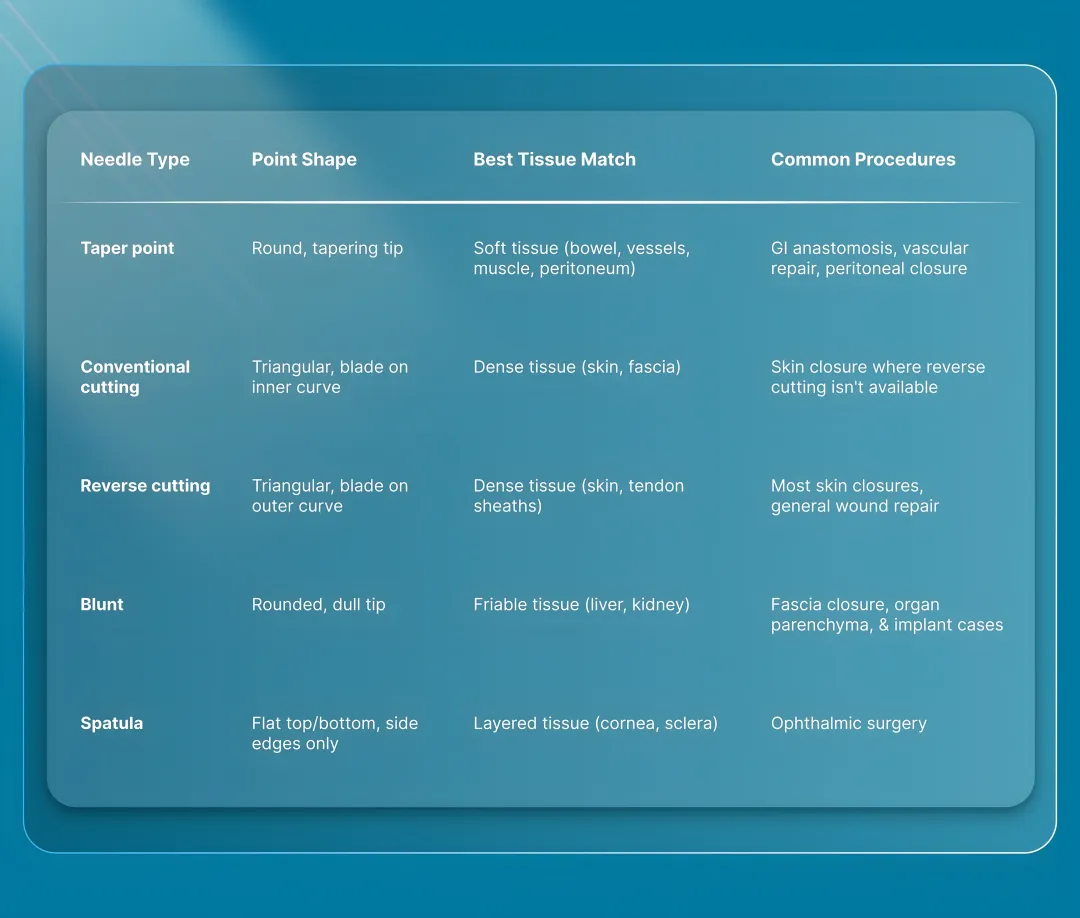 | Needle Type | Point Shape | Best Tissue Match | Common Procedures |
|---|---|---|---|
| Taper point | Round, tapering tip | Soft tissue (bowel, vessels, muscle, peritoneum) | GI anastomosis, vascular repair, peritoneal closure |
| Conventional cutting | Triangular, blade on inner curve | Dense tissue (skin, fascia) | Skin closure where reverse cutting isn't available |
| Reverse cutting | Triangular, blade on outer curve | Dense tissue (skin, tendon sheaths) | Most skin closures, general wound repair |
| Blunt | Rounded, dull tip | Friable tissue (liver, kidney) | Fascia closure, organ parenchyma, & implant cases |
| Spatula | Flat top/bottom, side edges only | Layered tissue (cornea, sclera) | Ophthalmic surgery |